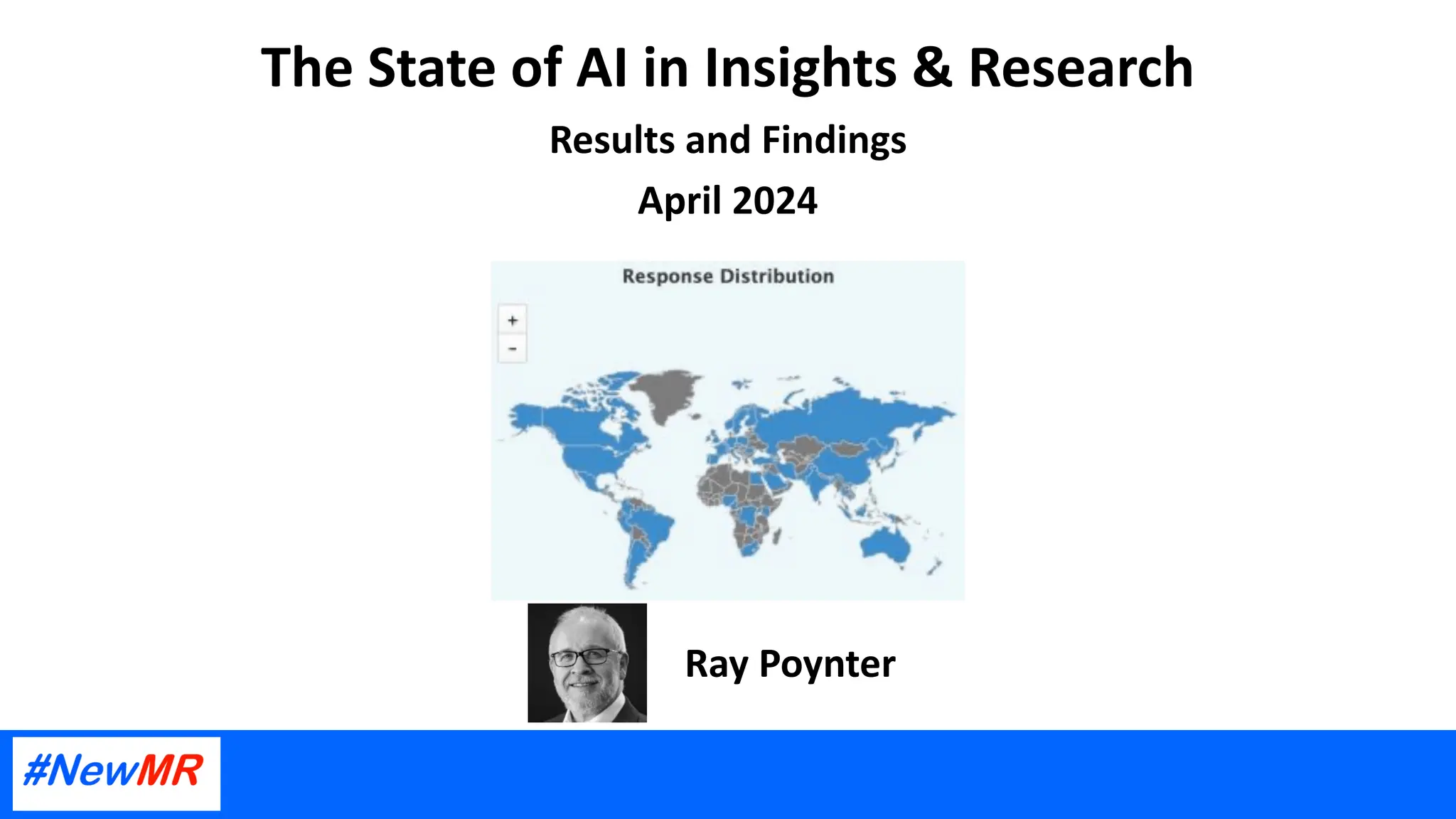 The State of AI in Insights & Research

Results and Findings

April 2024

Response Distribution

+

-

Ray Poynter

#NewMR